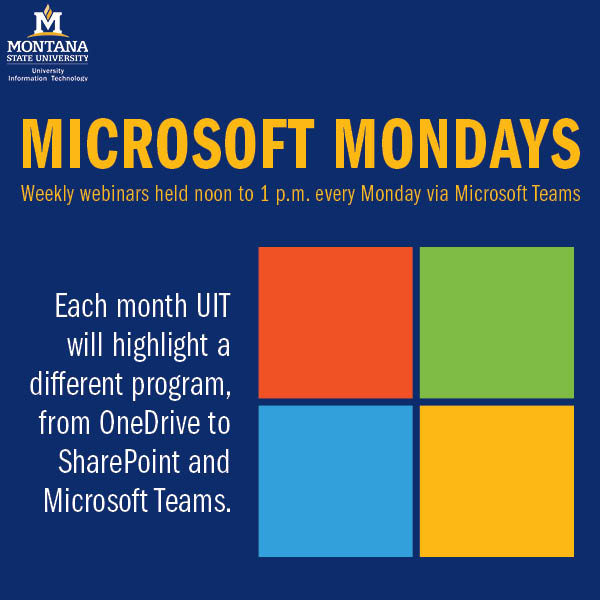 M
MONTANA
STATE UNIVERSITY
University
Information Technology

MICROSOFT MONDAYS

Weekly webinars held noon to 1 p.m. every Monday via Microsoft Teams

Each month UIT will highlight a different program, from OneDrive to SharePoint and Microsoft Teams.